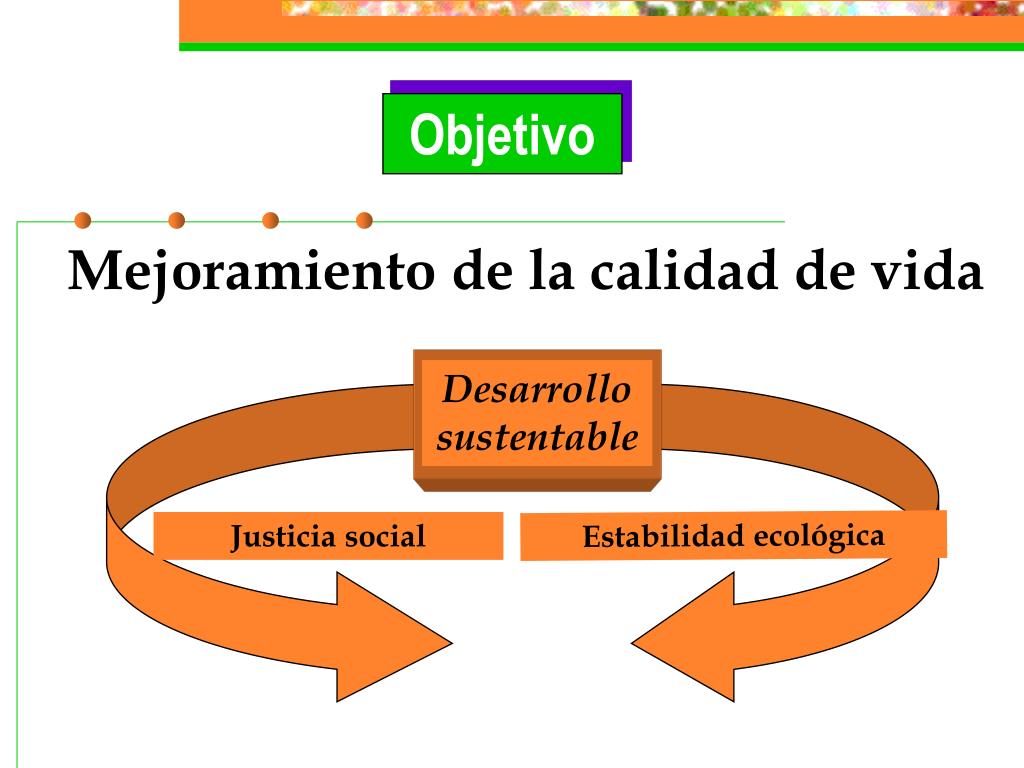 Objetivo

Mejoramiento de la calidad de vida

Desarrollo sustentable

Justicia social

Estabilidad ecológica